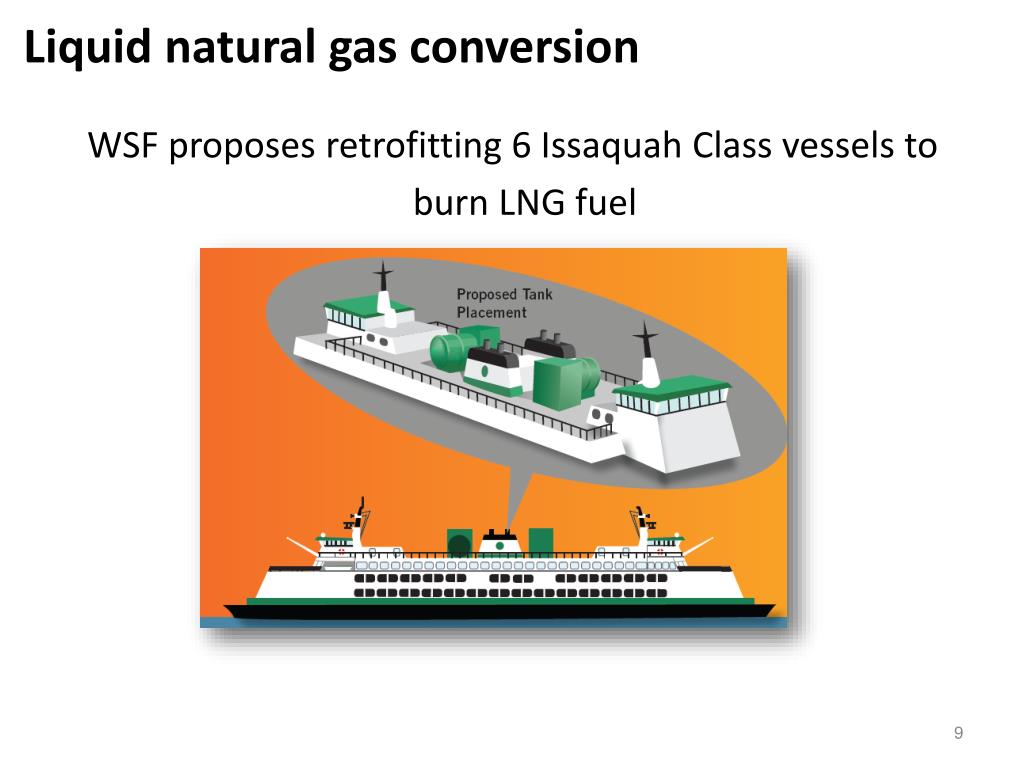 Liquid natural gas conversion

WSF proposes retrofitting 6 Issaquah Class vessels to burn LNG fuel

Proposed Tank Placement

9